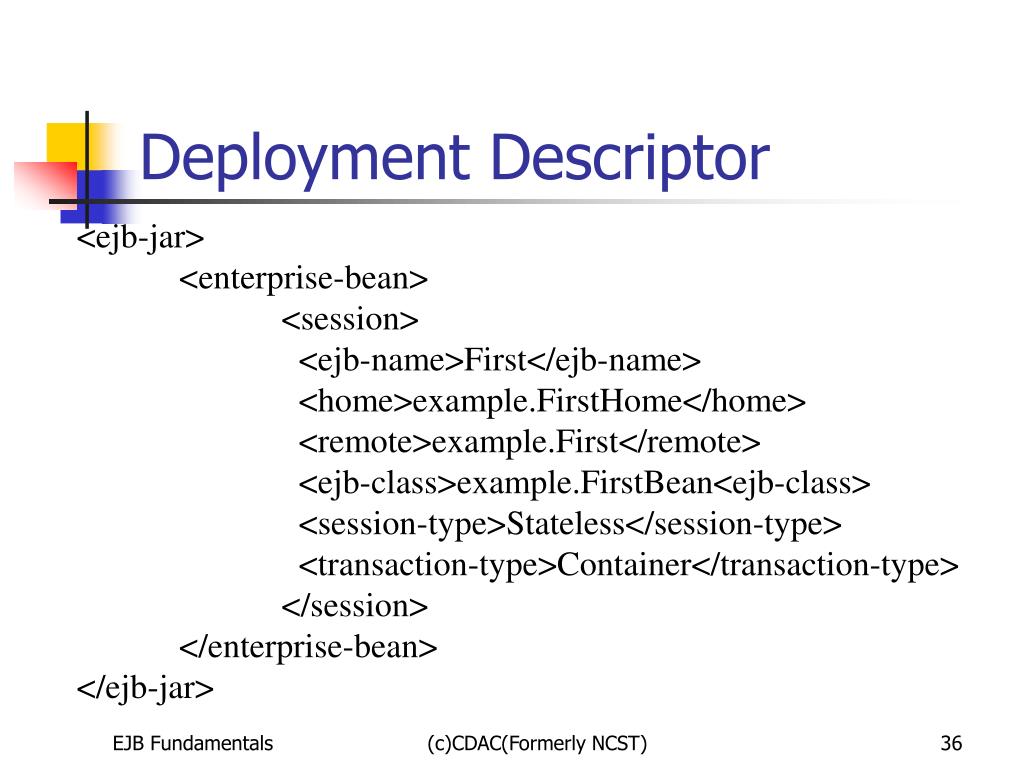 Deployment Descriptor

<ejb-jar>
<enterprise-bean>
<session>
<ejb-name>First</ejb-name>
<home>example.FirstHome</home>
<remote>example.First</remote>
<ejb-class>example.FirstBean<ejb-class>
<session-type>Stateless</session-type>
<transaction-type>Container</transaction-type>
</session>
</enterprise-bean>
</ejb-jar>

EJB Fundamentals (c)CDAC(Formerly NCST) 36